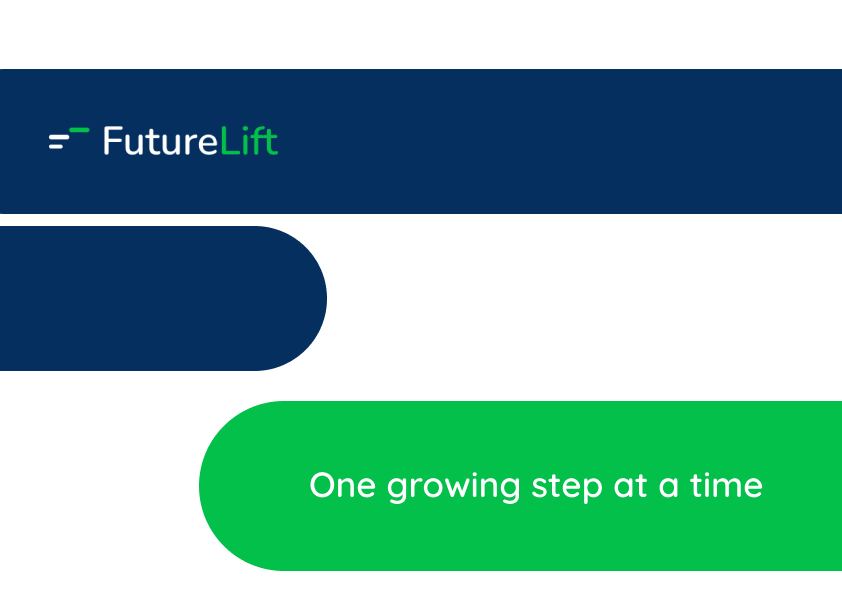 FutureLift

One growing step at a time